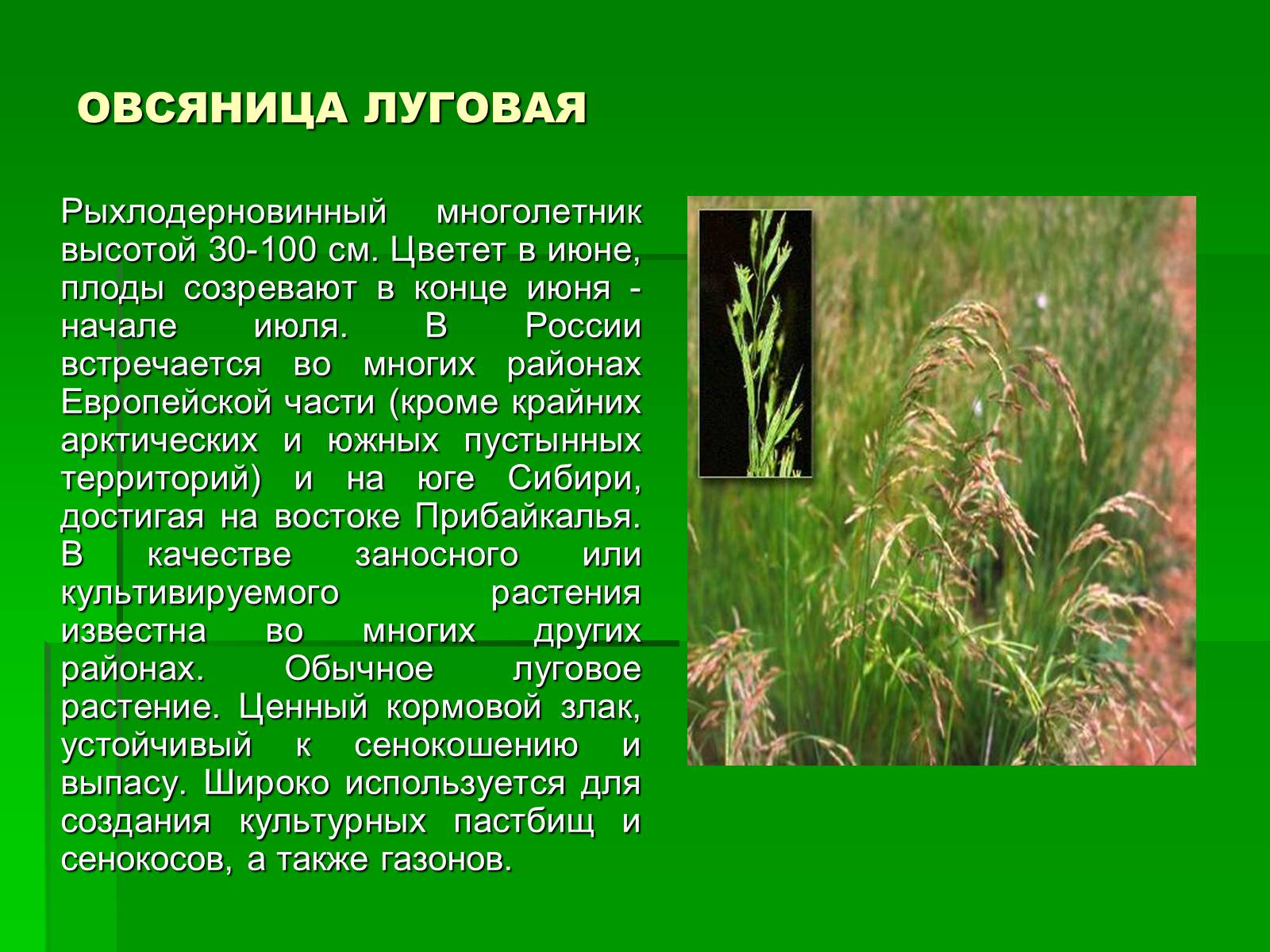 ОВСЯНИЦА ЛУГОВАЯ

Рыхлодерновинный многолетник высотой 30-100 см. Цветет в июне, плоды созревают в конце июня - начале июля. В России встречается во многих районах Европейской части (кроме крайних арктических и южных пустынных территорий) и на юге Сибири, достигая на востоке Прибайкалья. В качестве заносного или культивируемого растения известна во многих других районах. Обычное луговое растение. Ценный кормовой злак, устойчивый к сенокошению и выпасу. Широко используется для создания культурных пастбищ и сенокосов, а также газонов.